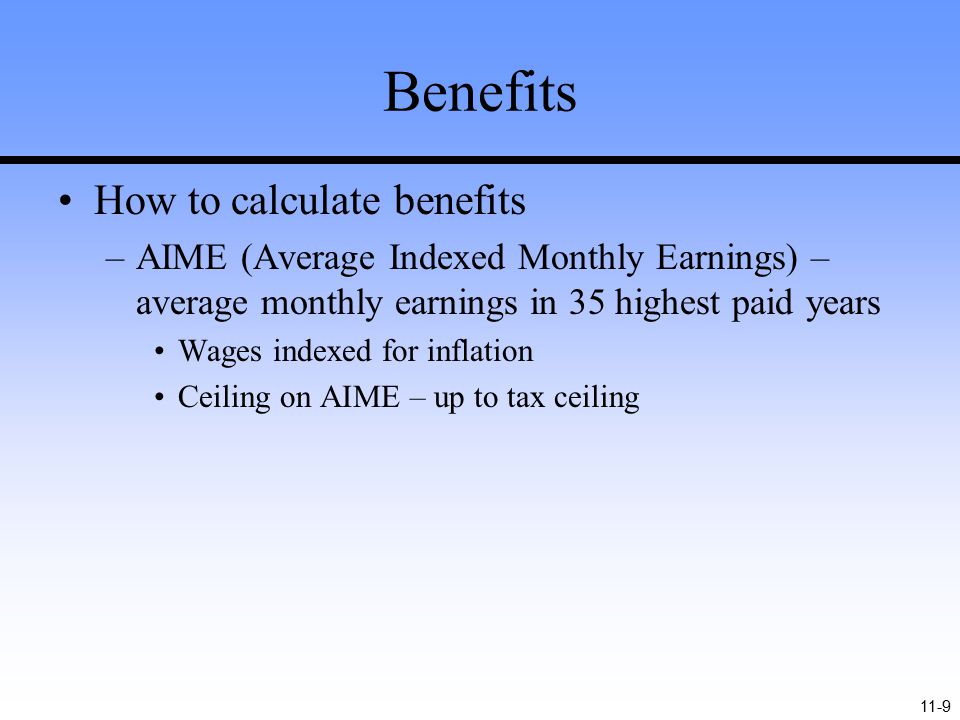 Benefits

• How to calculate benefits
– AIME (Average Indexed Monthly Earnings) – average monthly earnings in 35 highest paid years
• Wages indexed for inflation
• Ceiling on AIME – up to tax ceiling

11-9